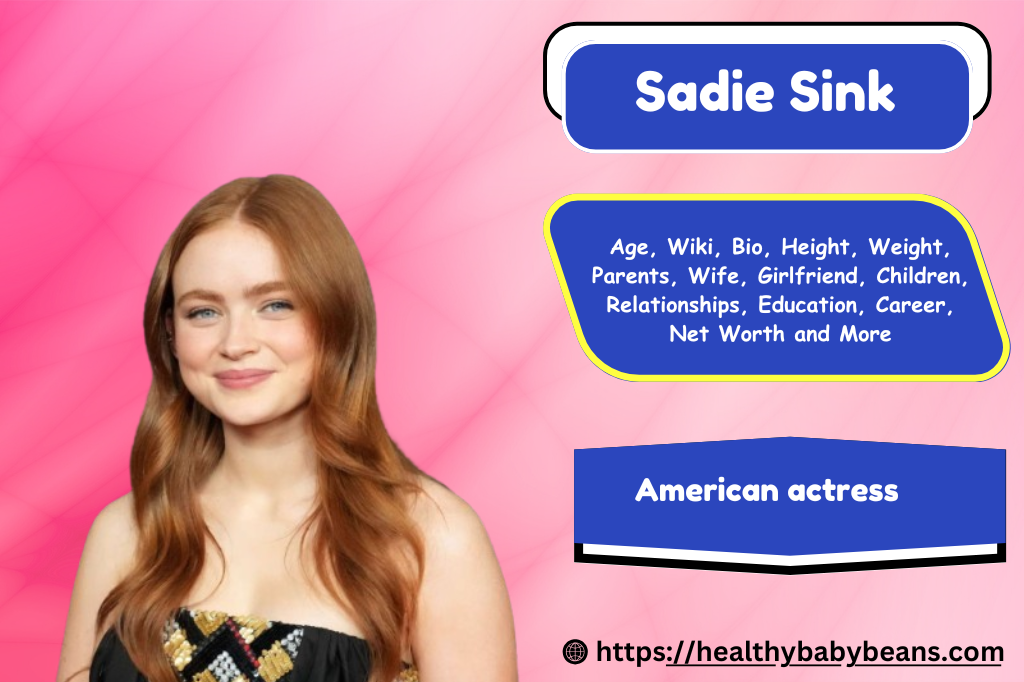 Sadie Sink

Age, Wiki, Bio, Height, Weight, Parents, Wife, Girlfriend, Children, Relationships, Education, Career, Net Worth and More

American actress

https://healthybabybeans.com